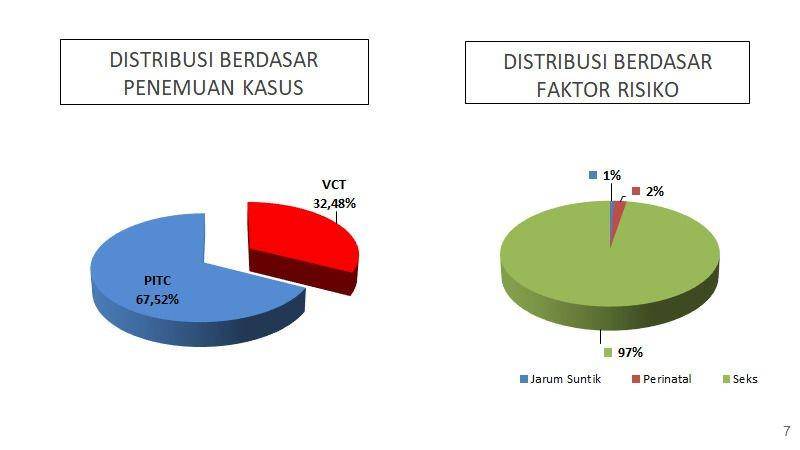 DISTRIBUSI BERDASAR PENEMUAN KASUS

VCT
32,48%

PITC
67,52%

DISTRIBUSI BERDASAR FAKTOR RISIKO

1%

2%

97%

Jarum Suntik
Perinatal
Seks

7